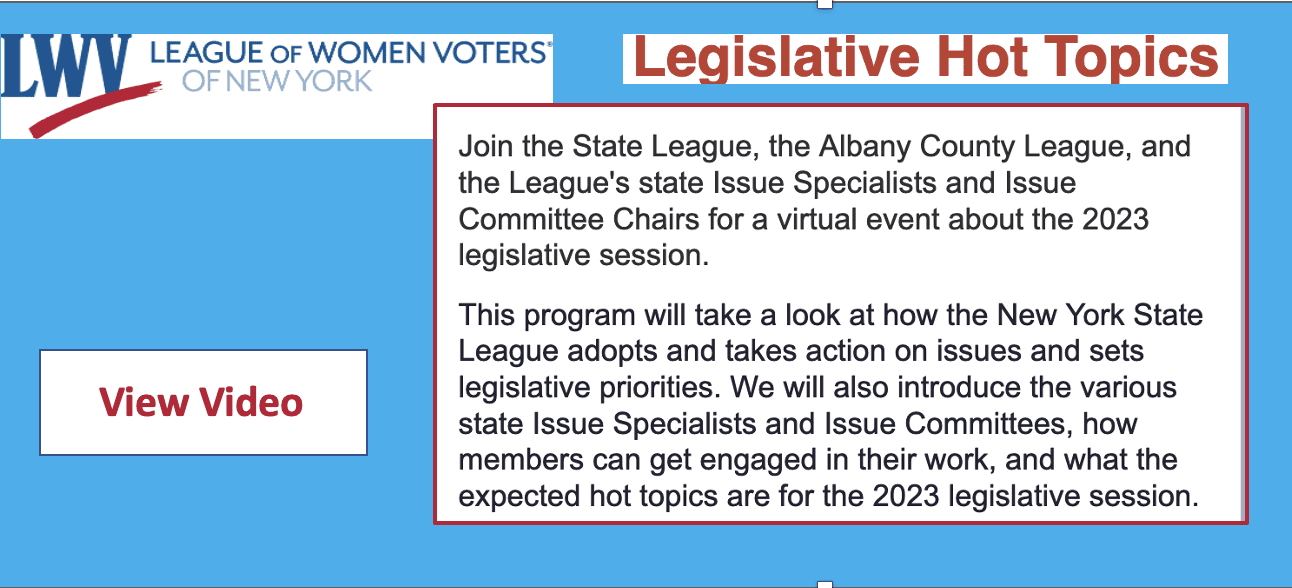 LWV LEAGUE OF WOMEN VOTERS® OF NEW YORK

Legislative Hot Topics

Join the State League, the Albany County League, and the League's state Issue Specialists and Issue Committee Chairs for a virtual event about the 2023 legislative session.

This program will take a look at how the New York State League adopts and takes action on issues and sets legislative priorities. We will also introduce the various state Issue Specialists and Issue Committees, how members can get engaged in their work, and what the expected hot topics are for the 2023 legislative session.

View Video